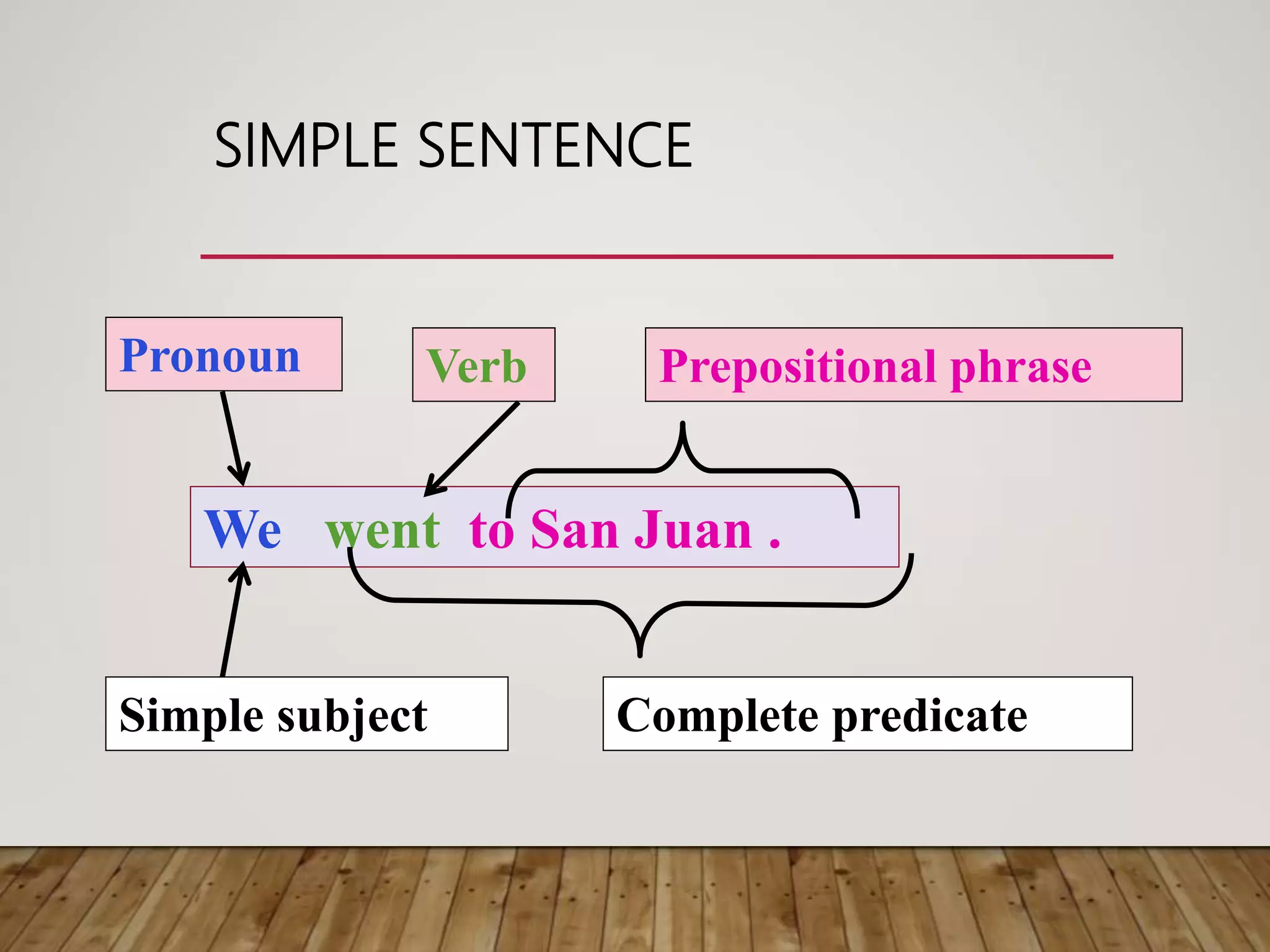 SIMPLE SENTENCE

Pronoun

Verb

Prepositional phrase

We went to San Juan .

Simple subject

Complete predicate